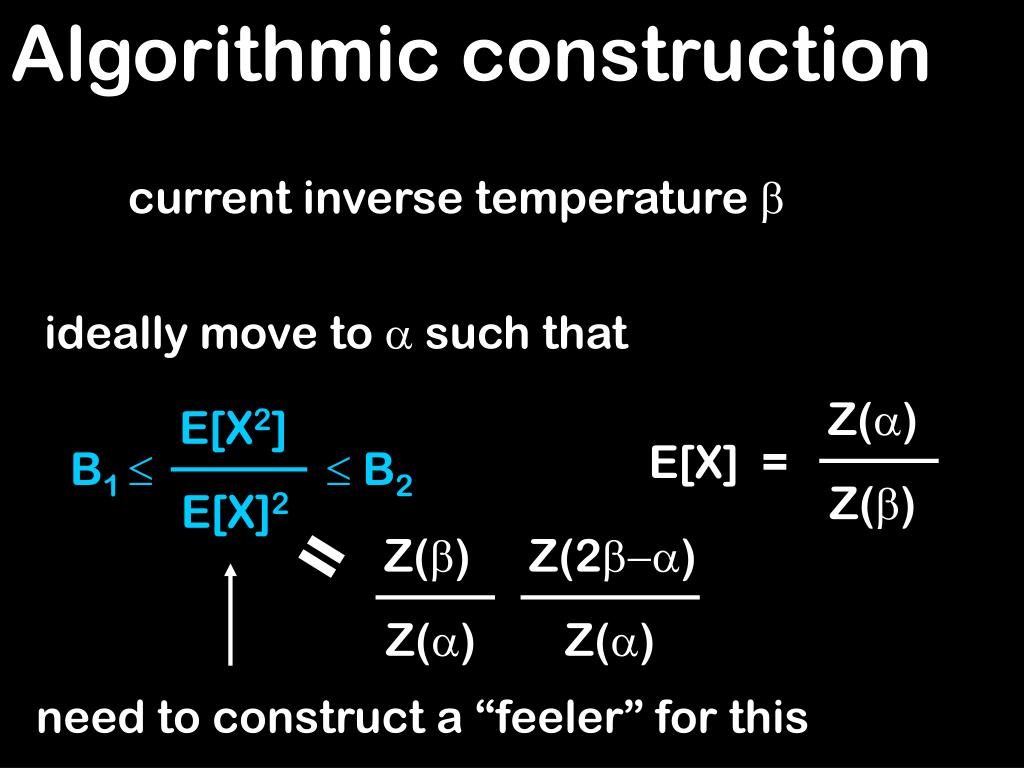 Algorithmic construction

current inverse temperature $\beta$

ideally move to $\alpha$ such that

$B_1 \leq \frac{E[X^2]}{E[X]^2} \leq B_2$

$E[X] = \frac{Z(\alpha)}{Z(\beta)}$

$= \frac{Z(\beta)}{Z(\alpha)} \frac{Z(2\beta-\alpha)}{Z(\alpha)}$

need to construct a “feeler” for this